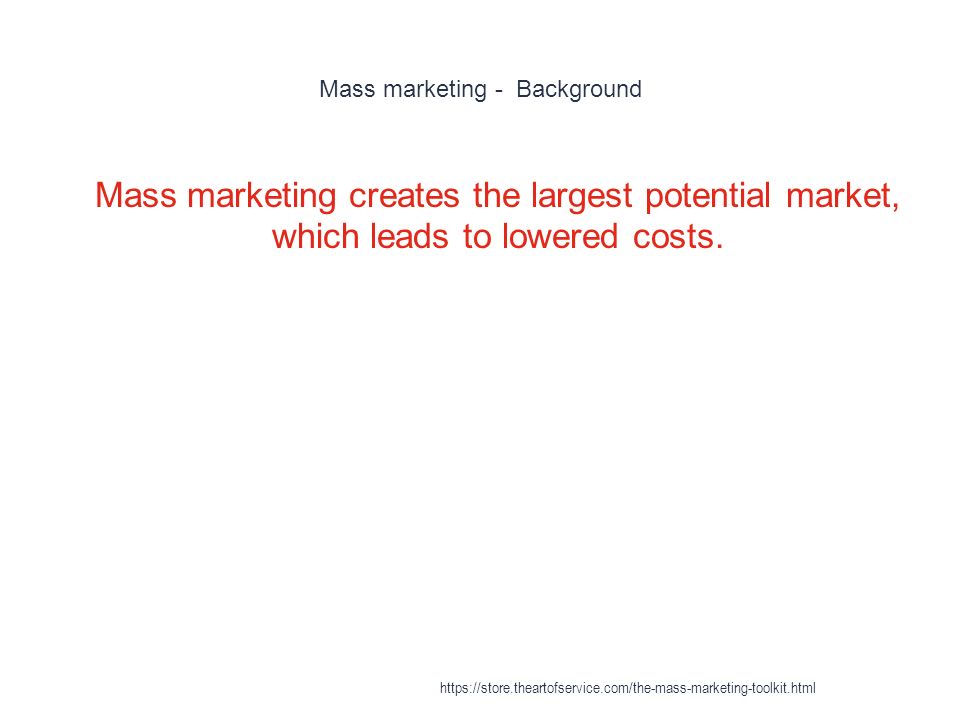 Mass marketing - Background

Mass marketing creates the largest potential market, which leads to lowered costs.

https://store.theartofservice.com/the-mass-marketing-toolkit.html